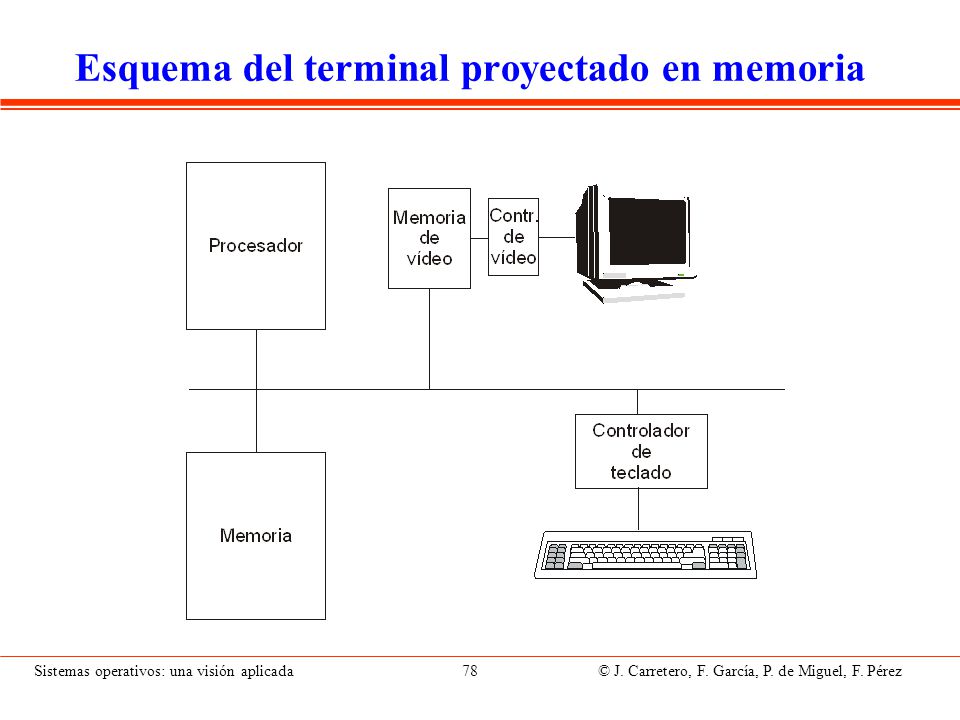 Esquema del terminal proyectado en memoria

Procesador

Memoria de vídeo

Contr. de vídeo

Controlador de teclado

Memoria

Sistemas operativos: una visión aplicada

78

© J. Carretero, F. García, P. de Miguel, F. Pérez